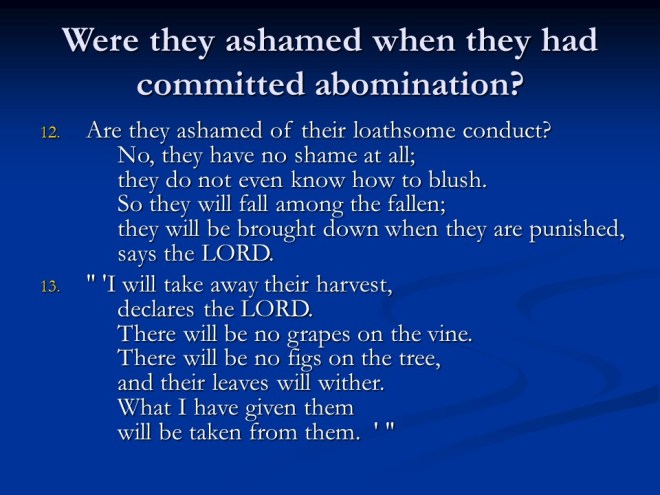 Were they ashamed when they had committed abomination?

12. Are they ashamed of their loathsome conduct?
No, they have no shame at all;
they do not even know how to blush.
So they will fall among the fallen;
they will be brought down when they are punished,
says the LORD.

13. " 'I will take away their harvest,
declares the LORD.
There will be no grapes on the vine.
There will be no figs on the tree,
and their leaves will wither.
What I have given them
will be taken from them. ' "